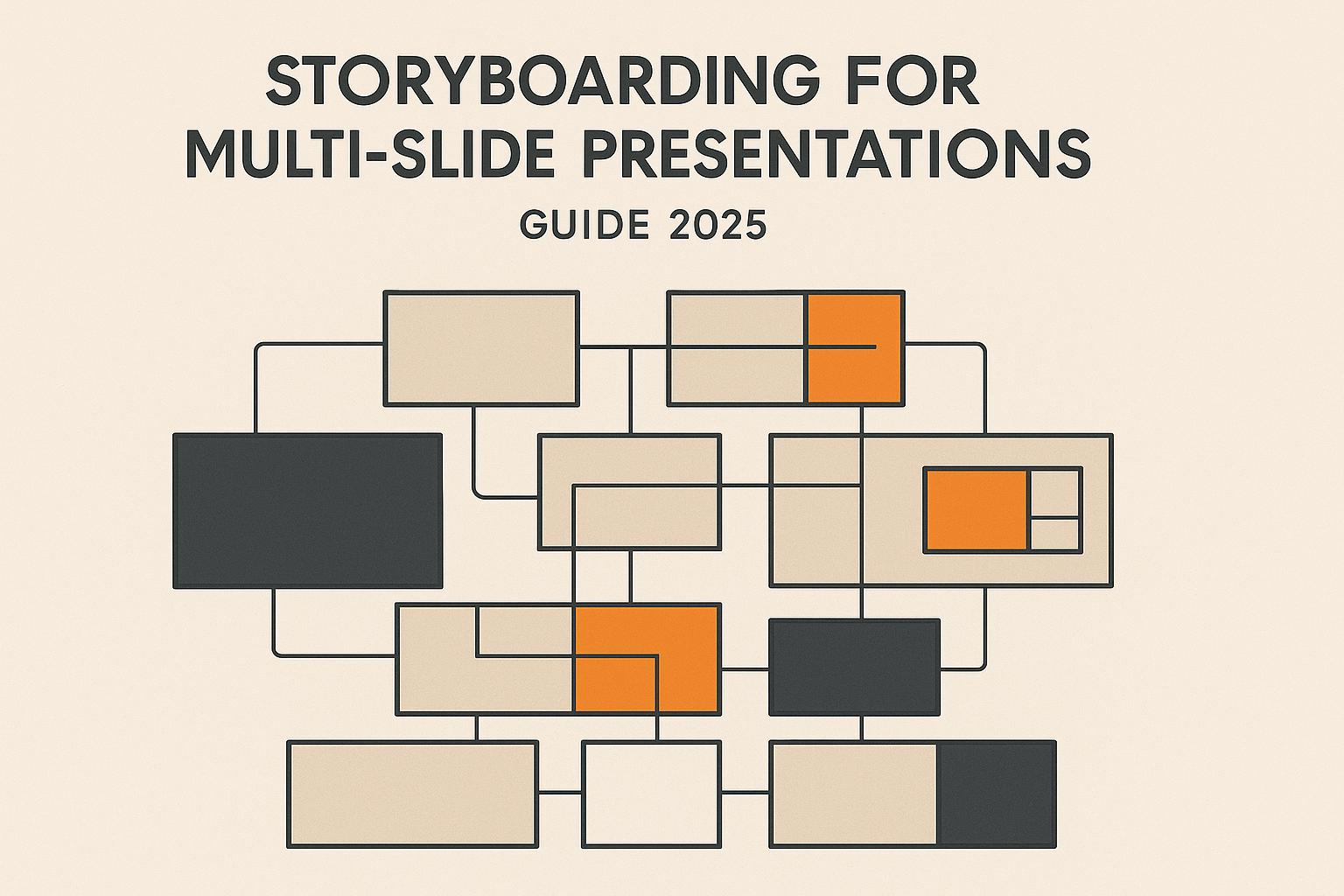 STORYBOARDING FOR MULTI-SLIDE PRESENTATIONS

GUIDE 2025